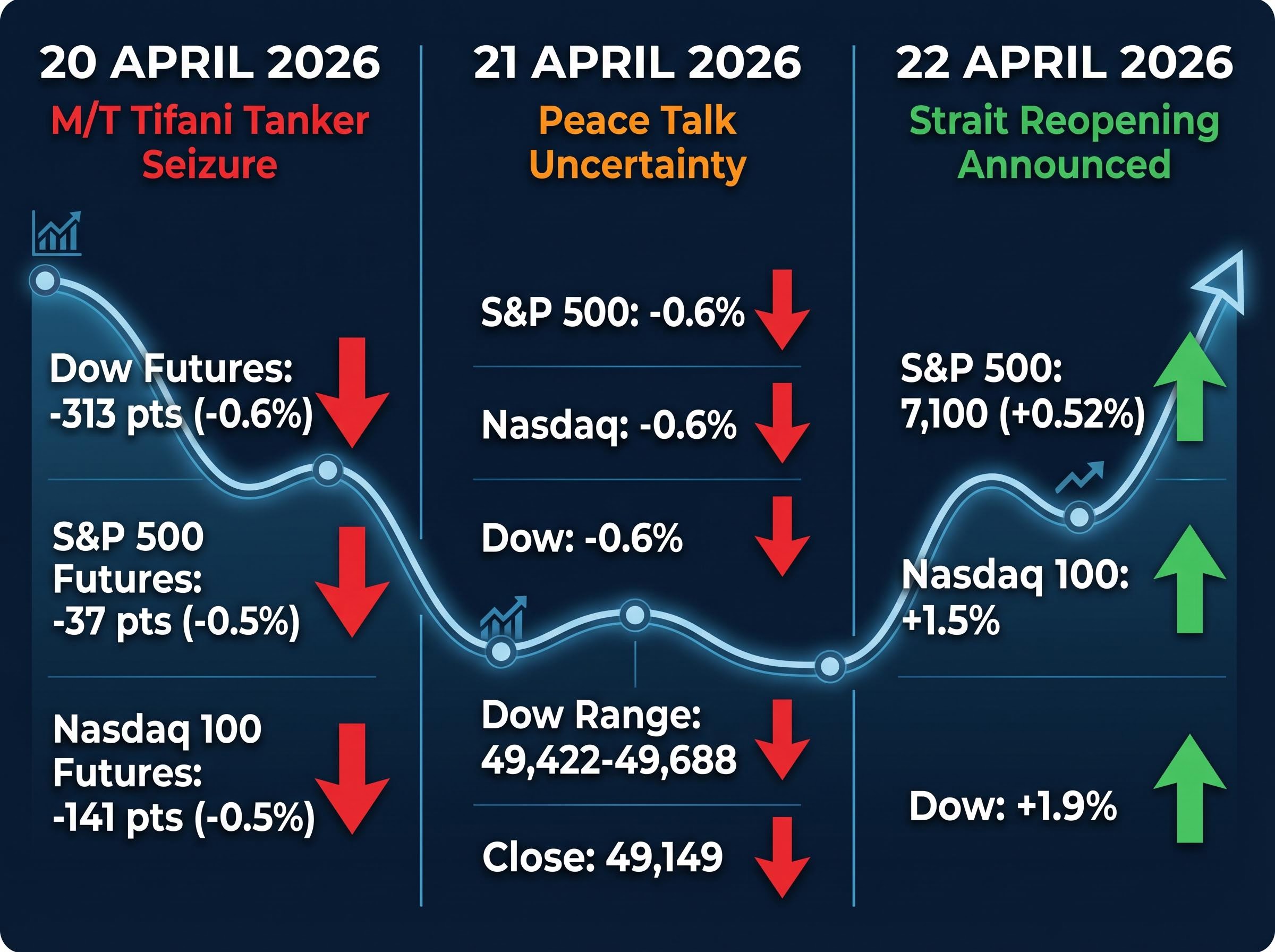 20 APRIL 2026

M/T Tifani Tanker Seizure

Dow Futures: -313 pts (-0.6%)

S&P 500 Futures: -37 pts (-0.5%)

Nasdaq 100 Futures: -141 pts (-0.5%)

21 APRIL 2026

Peace Talk Uncertainty

S&P 500: -0.6%

Nasdaq: -0.6%

Dow: -0.6%

Dow Range: 49,422-49,688

Close: 49,149

22 APRIL 2026

Strait Reopening Announced

S&P 500: 7,100 (+0.52%)

Nasdaq 100: +1.5%

Dow: +1.9%